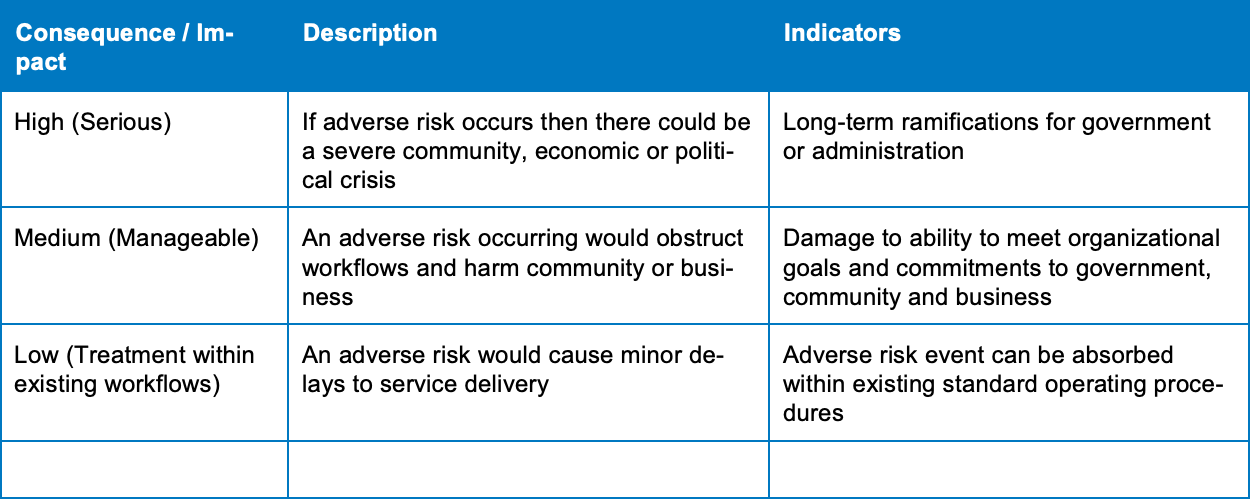 | Consequence / Impact | Description | Indicators |
|---|---|---|
| High (Serious) | If adverse risk occurs then there could be a severe community, economic or political crisis | Long-term ramifications for government or administration |
| Medium (Manageable) | An adverse risk occurring would obstruct workflows and harm community or business | Damage to ability to meet organizational goals and commitments to government, community and business |
| Low (Treatment within existing workflows) | An adverse risk would cause minor delays to service delivery | Adverse risk event can be absorbed within existing standard operating procedures |
| | | |